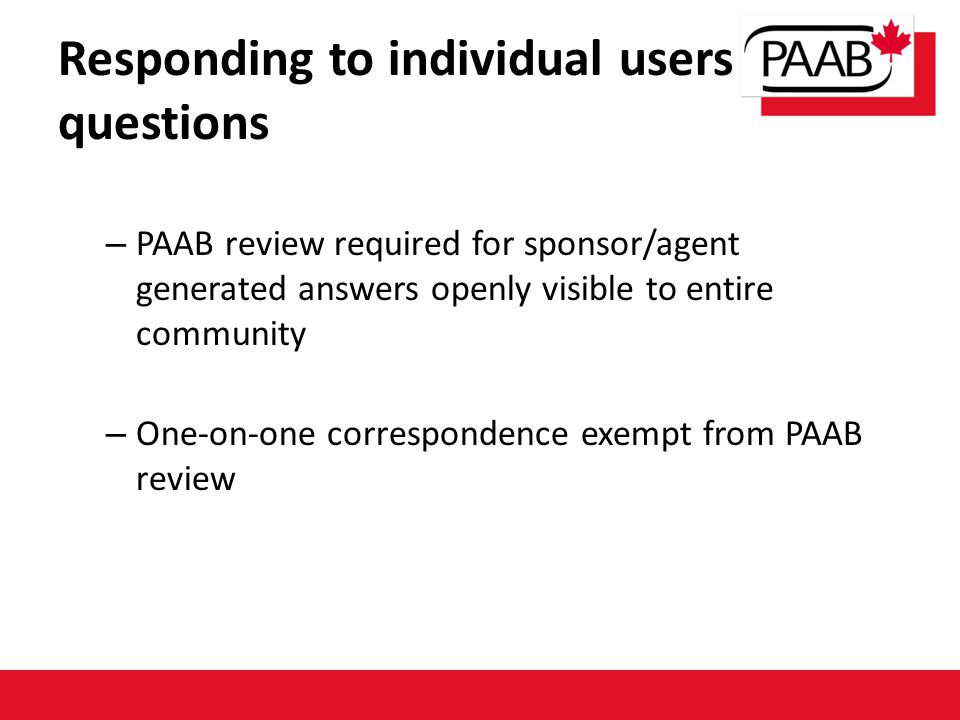 Responding to individual users questions

PAAB

– PAAB review required for sponsor/agent generated answers openly visible to entire community

– One-on-one correspondence exempt from PAAB review